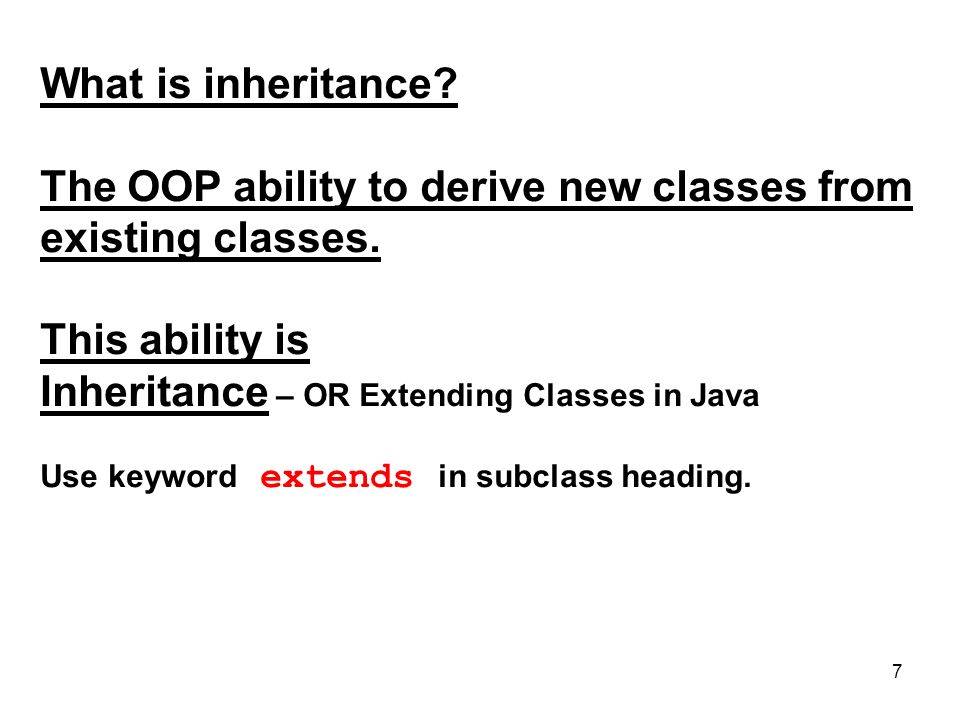 What is inheritance?

The OOP ability to derive new classes from existing classes.

This ability is
Inheritance – OR Extending Classes in Java

Use keyword extends in subclass heading.

7